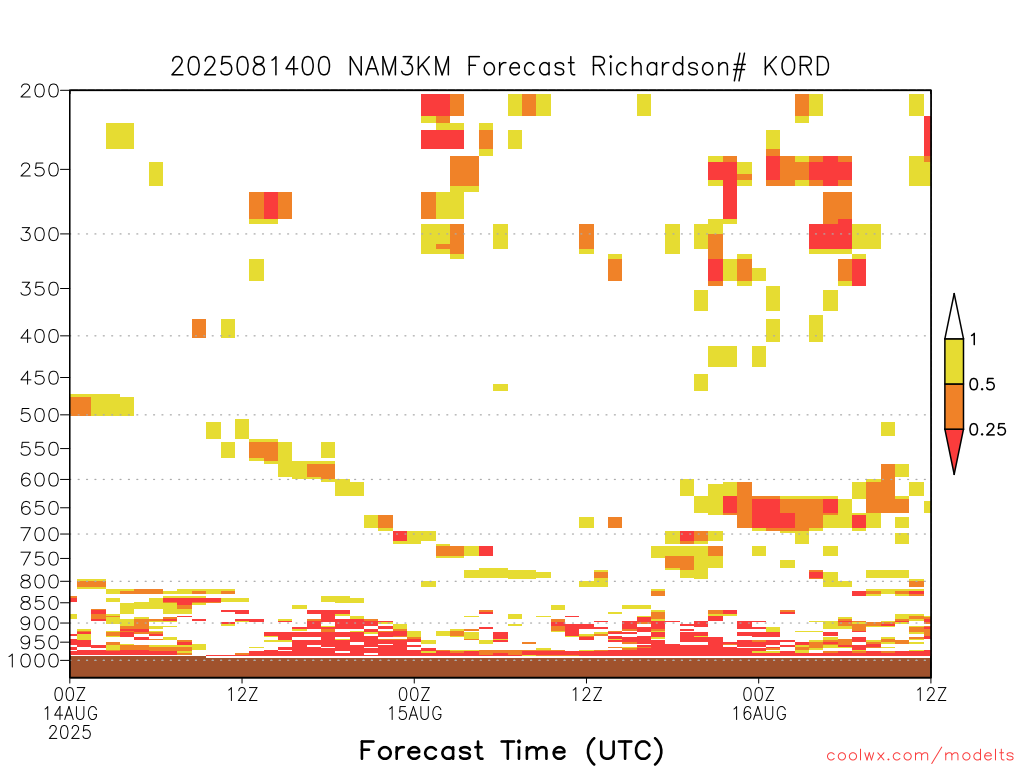 2025081400 NAM3KM Forecast Richardson# KORD

200
250
300
350
400
450
500
550
600
650
700
750
800
850
900
950
1000

1
0.5
0.25

00Z 14AUG 2025
12Z
00Z 15AUG
12Z
00Z 16AUG
12Z

Forecast Time (UTC)

coolwx.com/modelts